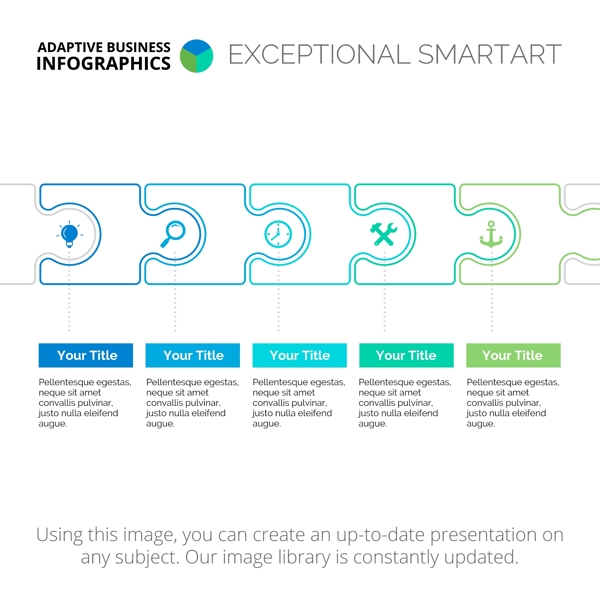 ADAPTIVE BUSINESS INFOGRAPHICS

EXCEPTIONAL SMARTART

Your Title

Pellentesque egestas, neque sit amet convallis pulvinar, justo nulla eleifend augue.

Your Title

Pellentesque egestas, neque sit amet convallis pulvinar, justo nulla eleifend augue.

Your Title

Pellentesque egestas, neque sit amet convallis pulvinar, justo nulla eleifend augue.

Your Title

Pellentesque egestas, neque sit amet convallis pulvinar, justo nulla eleifend augue.

Your Title

Pellentesque egestas, neque sit amet convallis pulvinar, justo nulla eleifend augue.

Using this image, you can create an up-to-date presentation on any subject. Our image library is constantly updated.